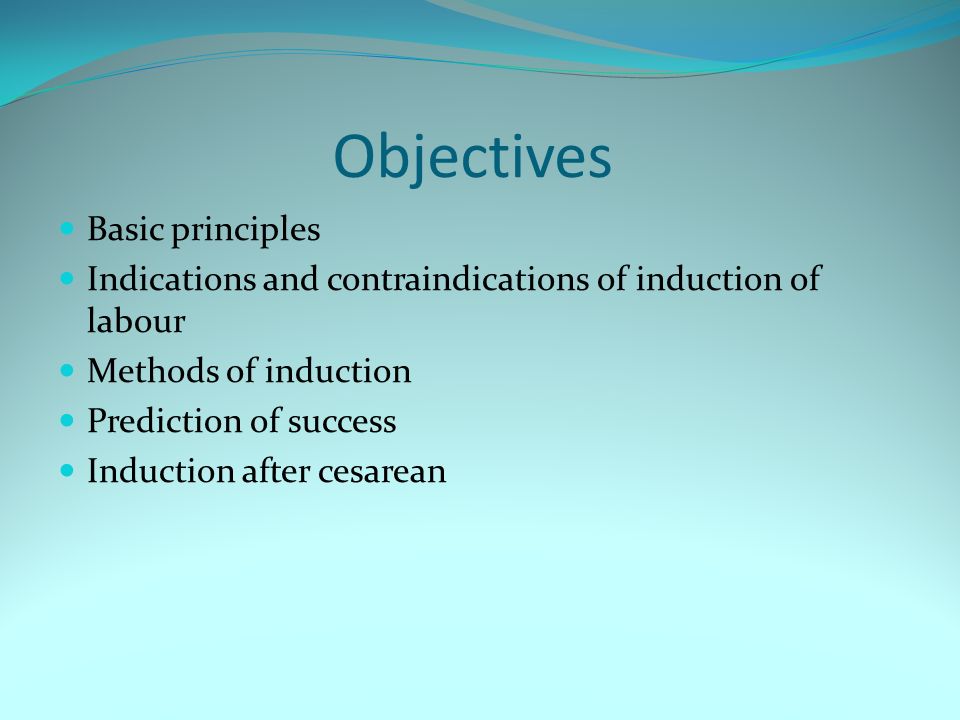 Objectives

- Basic principles
- Indications and contraindications of induction of labour
- Methods of induction
- Prediction of success
- Induction after cesarean